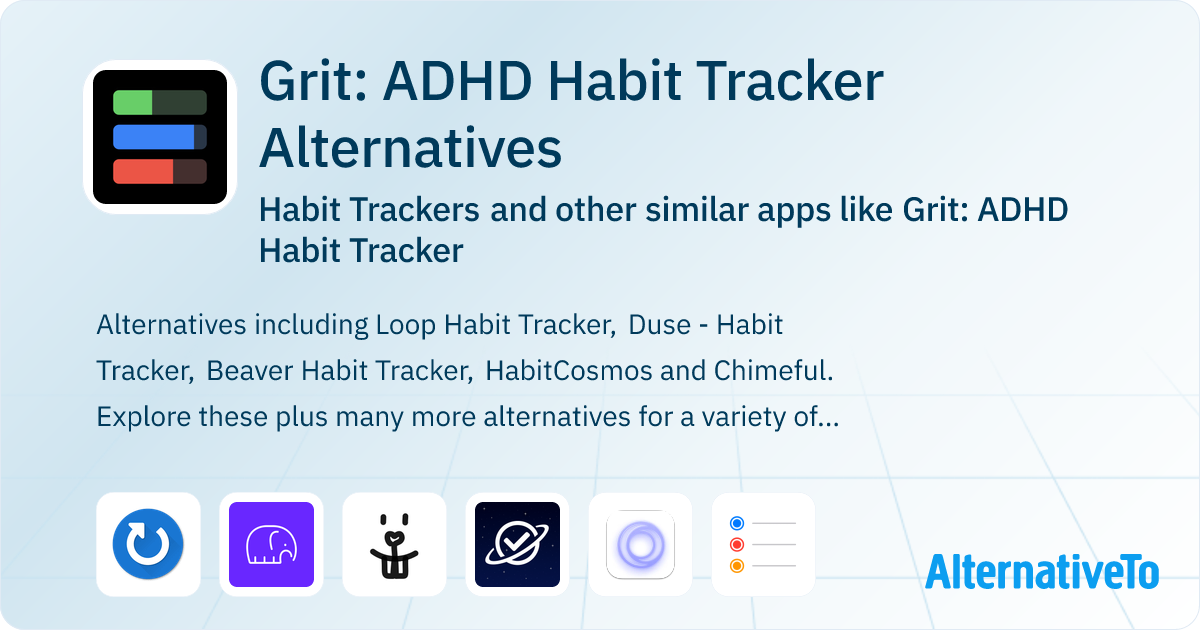 Grit: ADHD Habit Tracker Alternatives

Habit Trackers and other similar apps like Grit: ADHD Habit Tracker

Alternatives including Loop Habit Tracker, Duse - Habit Tracker, Beaver Habit Tracker, HabitCosmos and Chimeful. Explore these plus many more alternatives for a variety of...

AlternativeTo